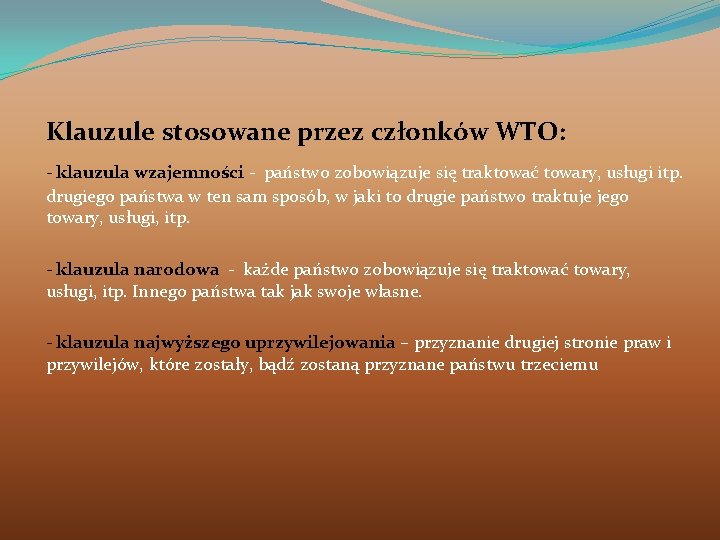 Klauzule stosowane przez członków WTO:

- klauzula wzajemności - państwo zobowiązuje się traktować towary, usługi itp. drugiego państwa w ten sam sposób, w jaki to drugie państwo traktuje jego towary, usługi, itp.

- klauzula narodowa - każde państwo zobowiązuje się traktować towary, usługi, itp. Innego państwa tak jak swoje własne.

- klauzula najwyższego uprzywilejowania – przyznanie drugiej stronie praw i przywilejów, które zostały, bądź zostaną przyznane państwu trzeciemu